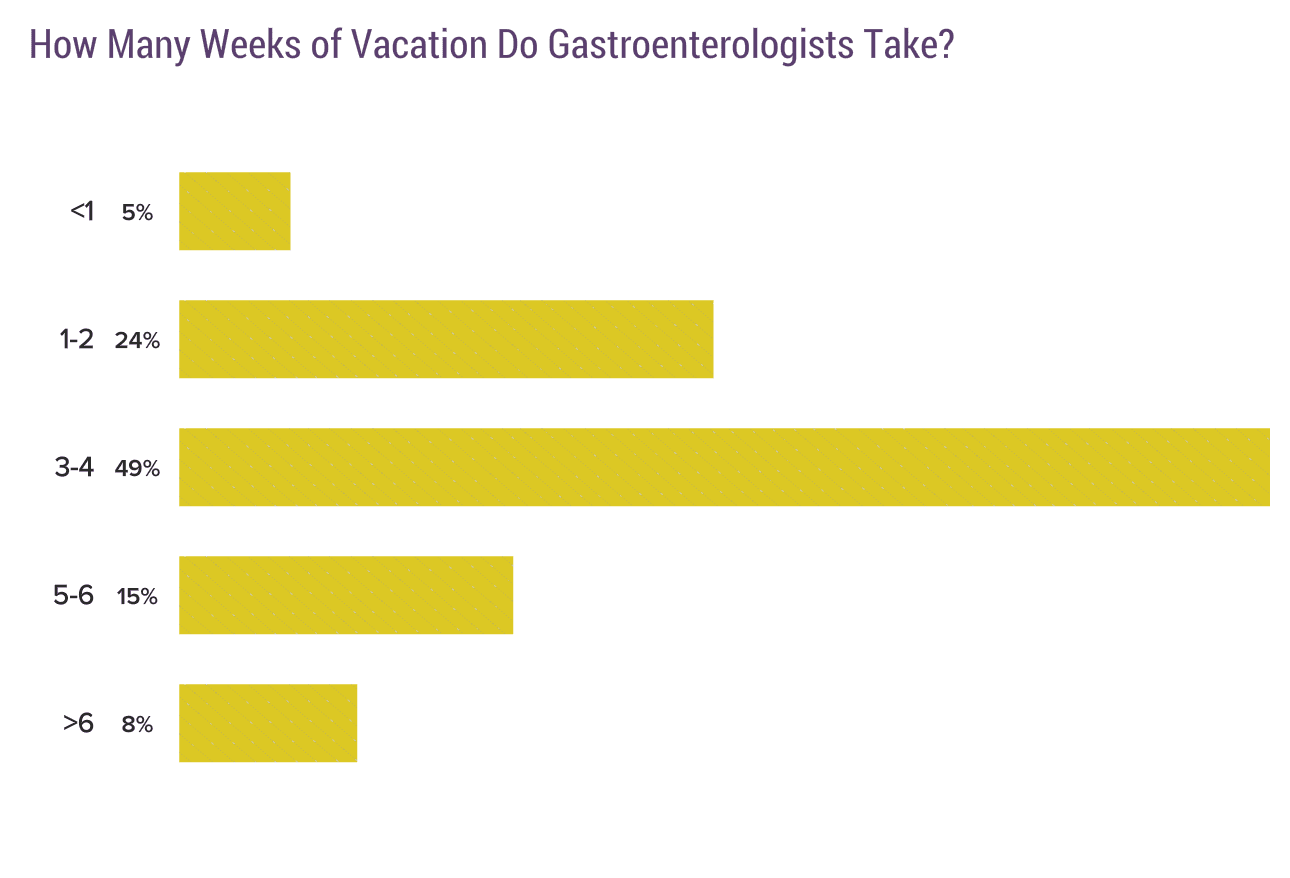 How Many Weeks of Vacation Do Gastroenterologists Take?

<1 5%

1-2 24%

3-4 49%

5-6 15%

>6 8%